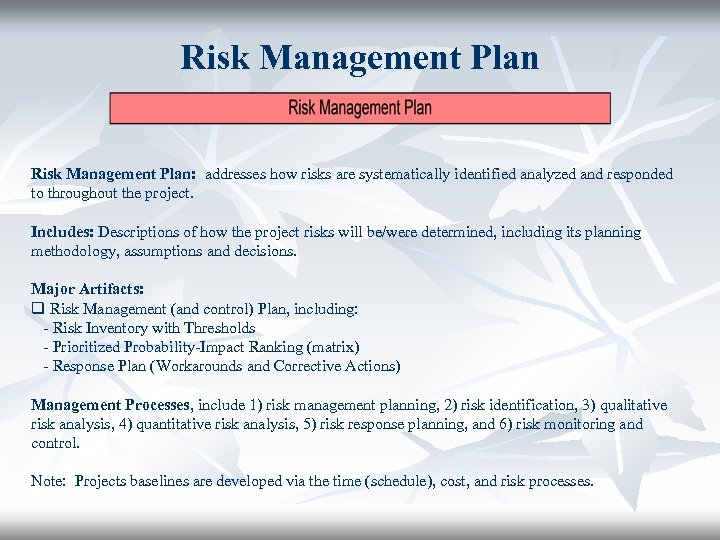 Risk Management Plan

Risk Management Plan

Risk Management Plan: addresses how risks are systematically identified analyzed and responded to throughout the project.

Includes: Descriptions of how the project risks will be/were determined, including its planning methodology, assumptions and decisions.

Major Artifacts:
❑ Risk Management (and control) Plan, including:
- Risk Inventory with Thresholds
- Prioritized Probability-Impact Ranking (matrix)
- Response Plan (Workarounds and Corrective Actions)

Management Processes, include 1) risk management planning, 2) risk identification, 3) qualitative risk analysis, 4) quantitative risk analysis, 5) risk response planning, and 6) risk monitoring and control.

Note: Projects baselines are developed via the time (schedule), cost, and risk processes.